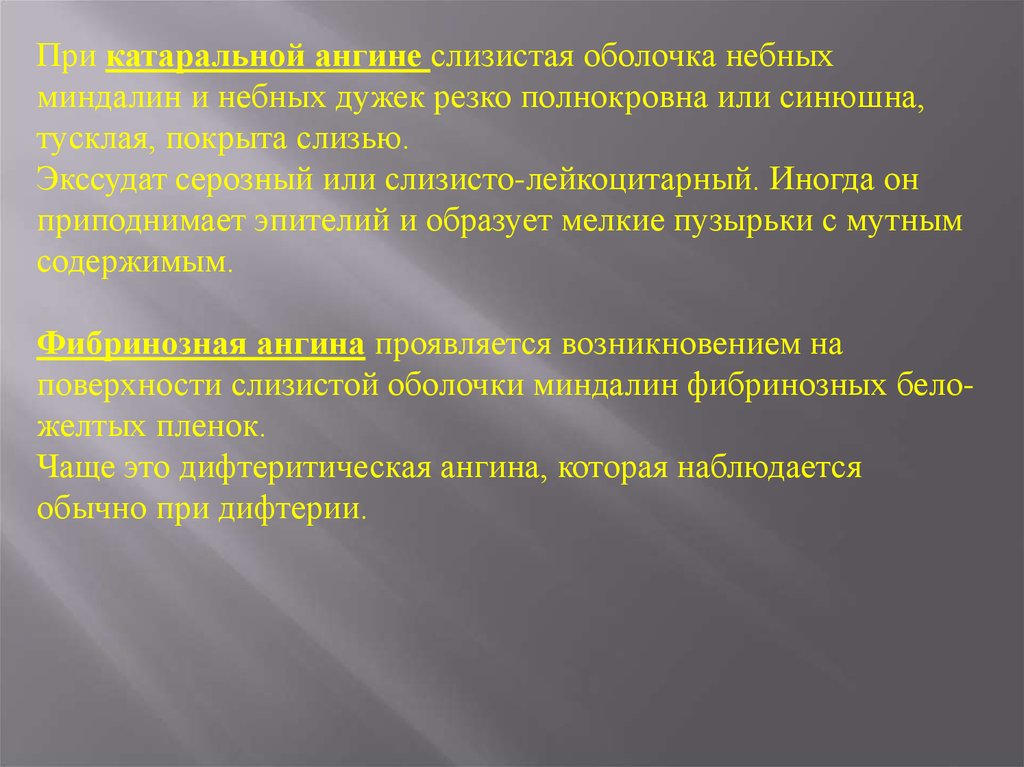 При катаральной ангине слизистая оболочка небных миндалин и небных дужек резко полнокровна или синюшна, тусклая, покрыта слизью.
Экссудат серозный или слизисто-лейкоцитарный. Иногда он приподнимает эпителий и образует мелкие пузырьки с мутным содержимым.

Фибринозная ангина проявляется возникновением на поверхности слизистой оболочки миндалин фибринозных бело-желтых пленок.
Чаще это дифтеритическая ангина, которая наблюдается обычно при дифтерии.